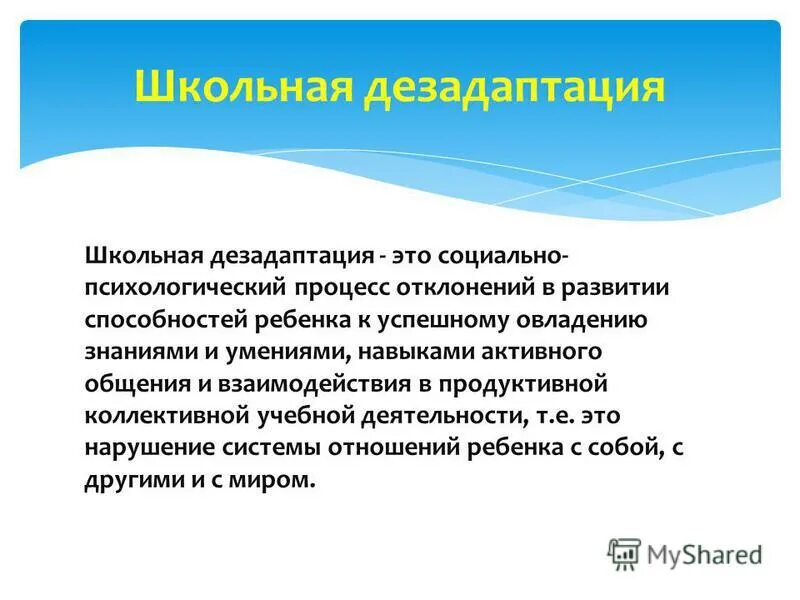 Школьная дезадаптация

Школьная дезадаптация - это социально-психологический процесс отклонений в развитии способностей ребенка к успешному овладению знаниями и умениями, навыками активного общения и взаимодействия в продуктивной коллективной учебной деятельности, т.е. это нарушение системы отношений ребенка с собой, с другими и с миром.

MyShared